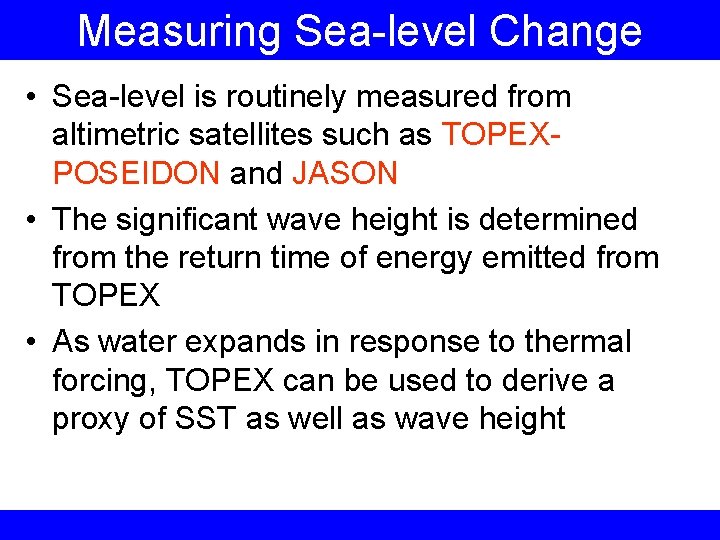 Measuring Sea-level Change

• Sea-level is routinely measured from altimetric satellites such as TOPEX-POSEIDON and JASON

• The significant wave height is determined from the return time of energy emitted from TOPEX

• As water expands in response to thermal forcing, TOPEX can be used to derive a proxy of SST as well as wave height